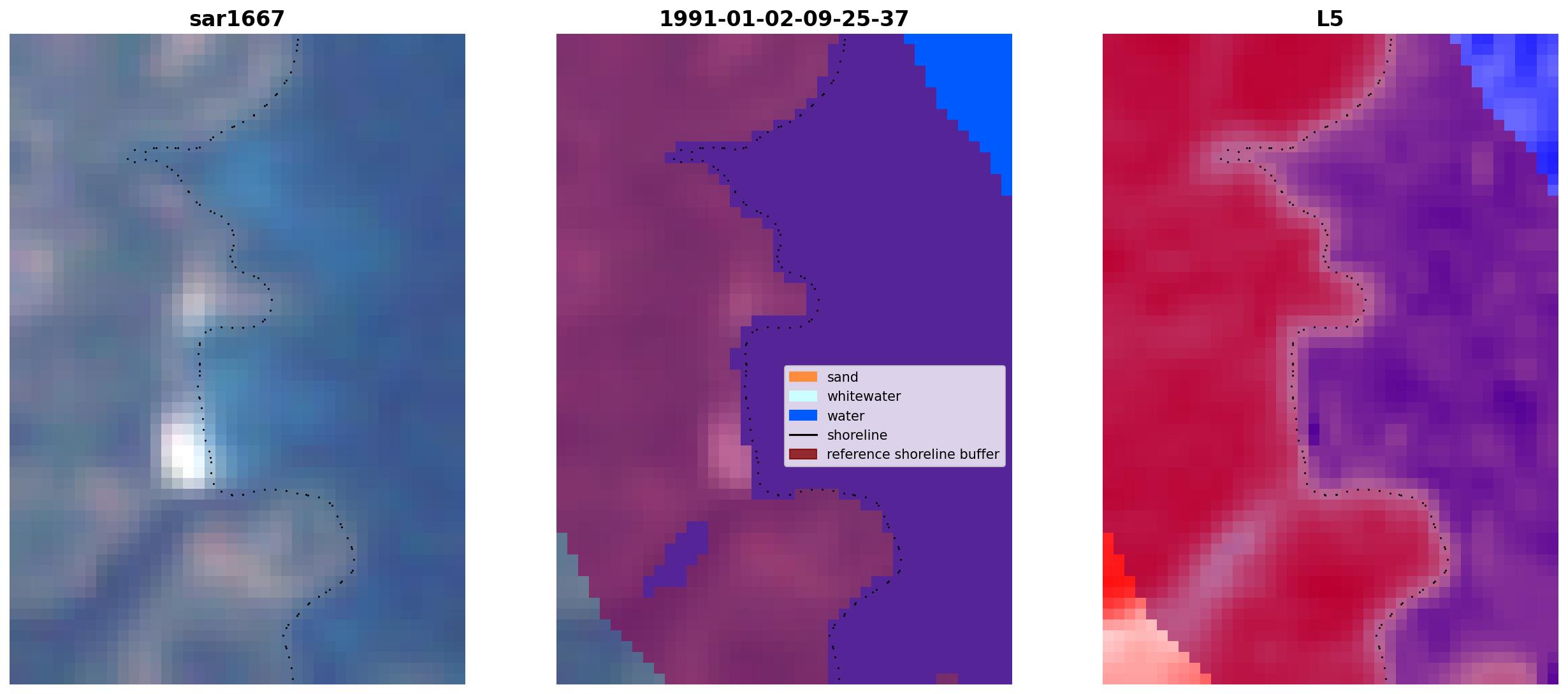 sar1667

1991-01-02-09-25-37

sand
whitewater
water
shoreline
reference shoreline buffer

L5